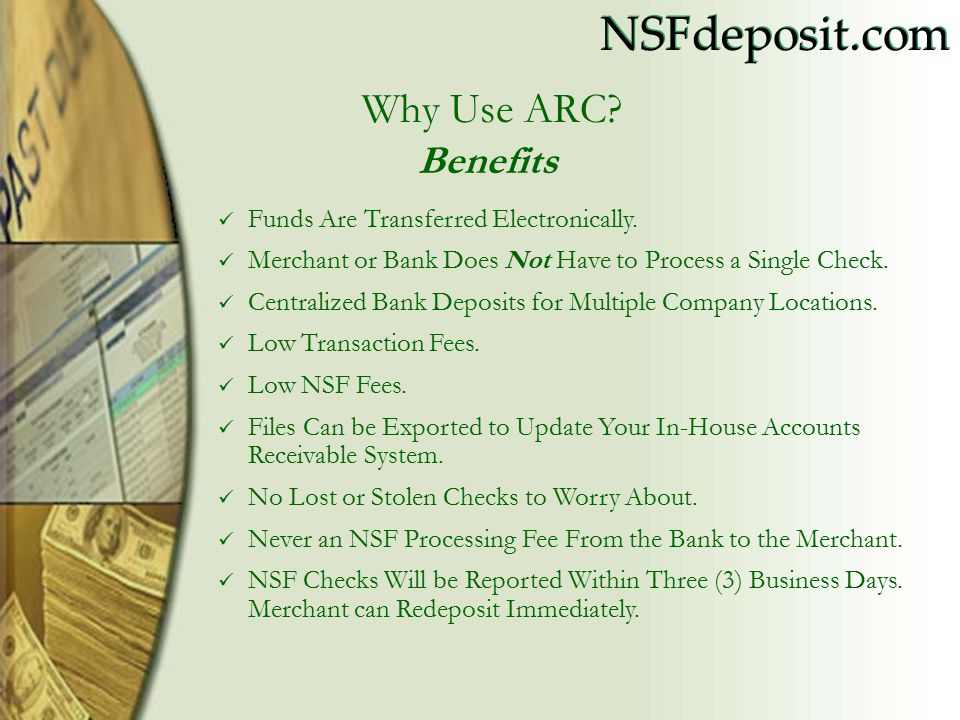 NSFdeposit.com

Why Use ARC?
Benefits

✓ Funds Are Transferred Electronically.
✓ Merchant or Bank Does Not Have to Process a Single Check.
✓ Centralized Bank Deposits for Multiple Company Locations.
✓ Low Transaction Fees.
✓ Low NSF Fees.
✓ Files Can be Exported to Update Your In-House Accounts Receivable System.
✓ No Lost or Stolen Checks to Worry About.
✓ Never an NSF Processing Fee From the Bank to the Merchant.
✓ NSF Checks Will be Reported Within Three (3) Business Days. Merchant can Redeposit Immediately.

PAST DUE